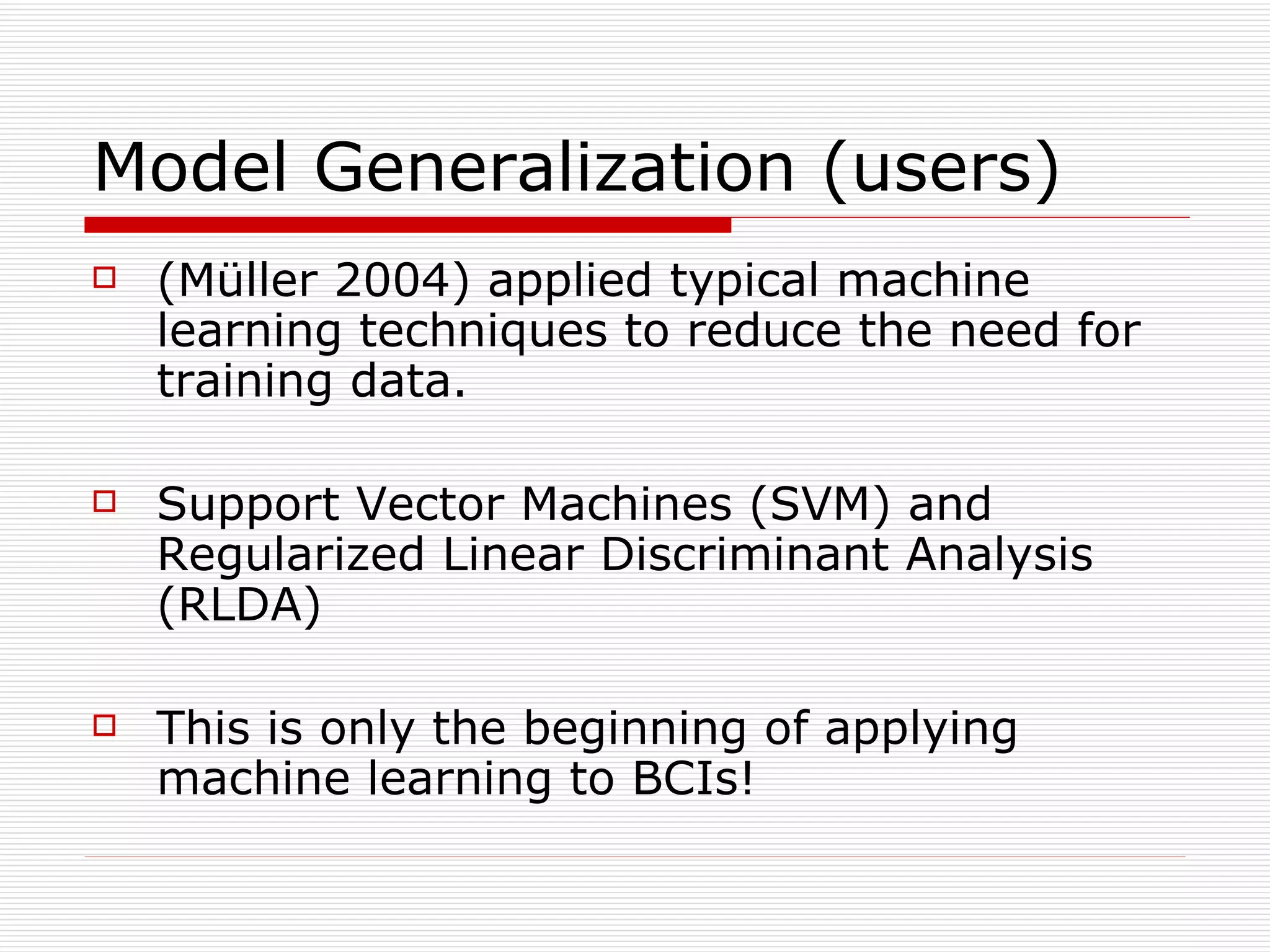 Model Generalization (users)

(Müller 2004) applied typical machine learning techniques to reduce the need for training data.

Support Vector Machines (SVM) and Regularized Linear Discriminant Analysis (RLDA)

This is only the beginning of applying machine learning to BCIs!